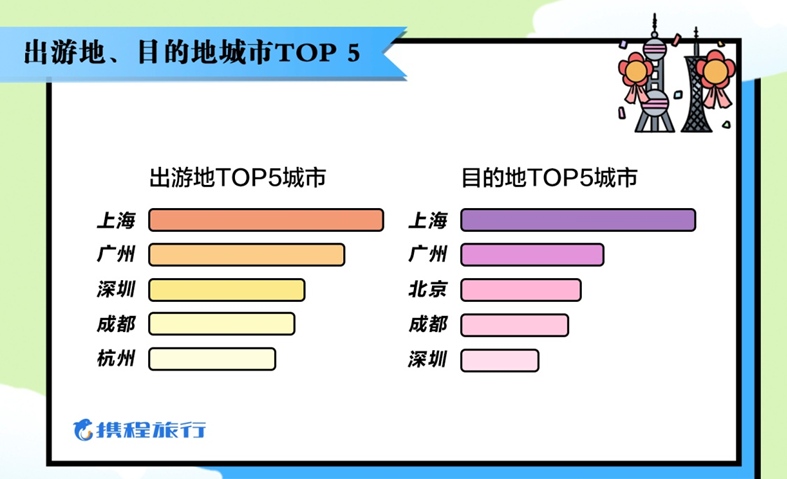 出游地、目的地城市TOP 5

出游地TOP5城市

上海
广州
深圳
成都
杭州

目的地TOP5城市

上海
广州
北京
成都
深圳

携程旅行